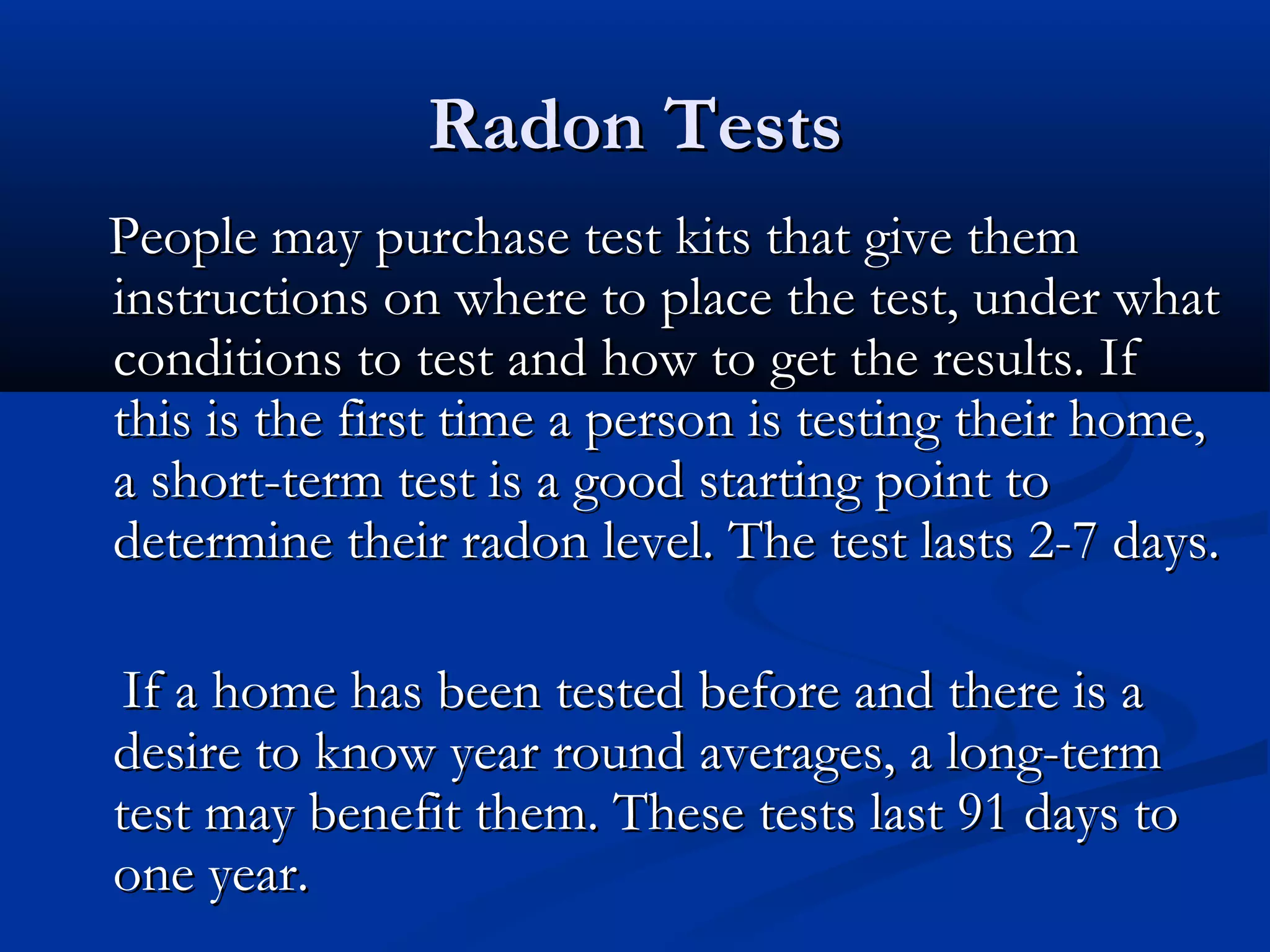 Radon Tests

People may purchase test kits that give them instructions on where to place the test, under what conditions to test and how to get the results. If this is the first time a person is testing their home, a short-term test is a good starting point to determine their radon level. The test lasts 2-7 days.

If a home has been tested before and there is a desire to know year round averages, a long-term test may benefit them. These tests last 91 days to one year.